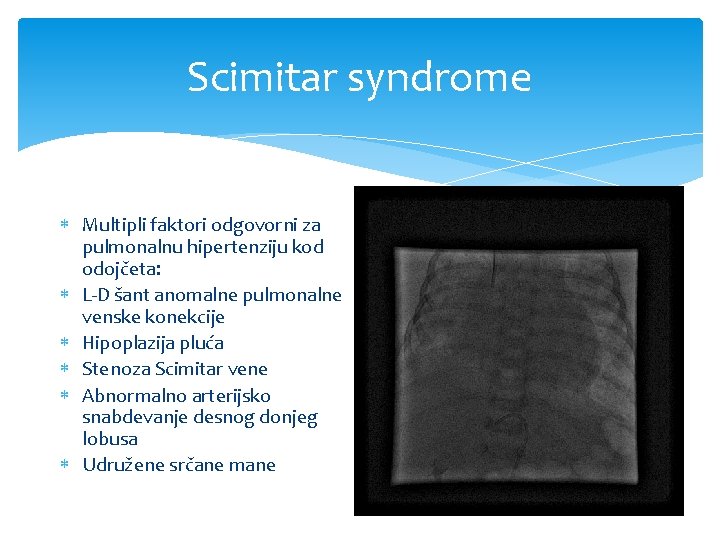 Scimitar syndrome

* Multipli faktori odgovorni za pulmonalnu hipertenziju kod odojčeta:
* L-D šant anomalne pulmonalne venske konekcije
* Hipoplazija pluća
* Stenoza Scimitar vene
* Abnormalno arterijsko snabdevanje desnog donjeg lobusa
* Udružene srčane mane